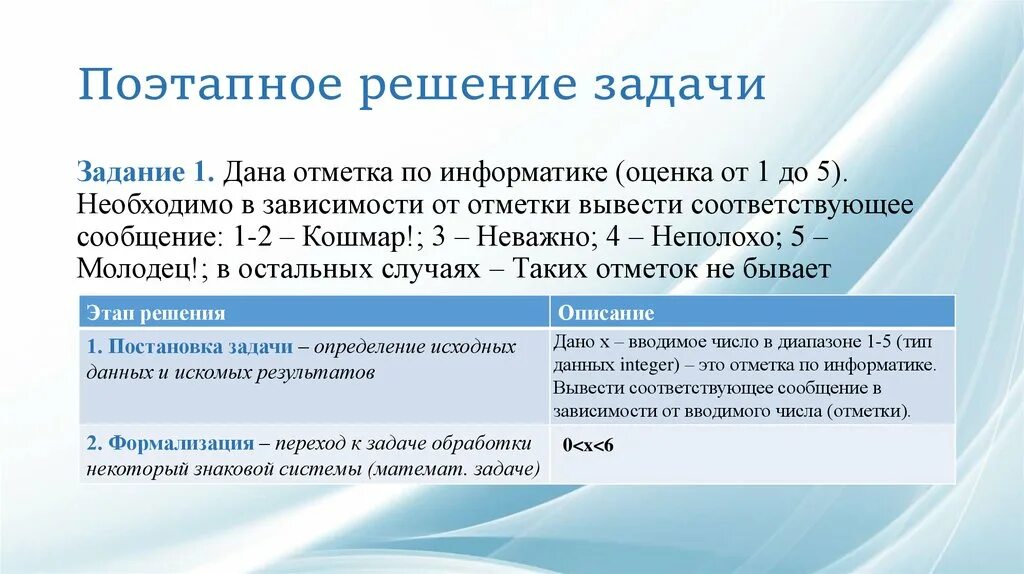 Поэтапное решение задачи

Задание 1. Дана отметка по информатике (оценка от 1 до 5). Необходимо в зависимости от отметки вывести соответствующее сообщение: 1-2 – Кошмар!; 3 – Неважно; 4 – Неполохо; 5 – Молодец!; в остальных случаях – Таких отметок не бывает

| Этап решения | Описание |
|---|---|
| 1. Постановка задачи – определение исходных данных и искомых результатов | Дано x – вводимое число в диапазоне 1-5 (тип данных integer) – это отметка по информатике. Вывести соответствующее сообщение в зависимости от вводимого числа (отметки). |
| 2. Формализация – переход к задаче обработки некоторый знаковой системы (математ. задаче) | $0<x<6$ |